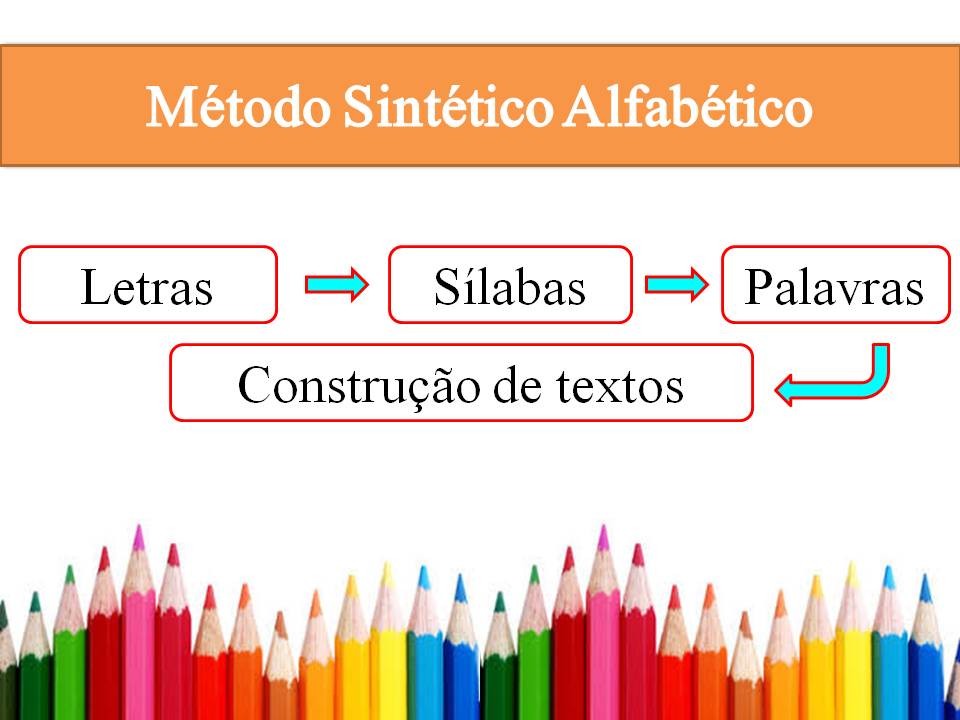 Método Sintético Alfabético

Letras

Sílabas

Palavras

Construção de textos